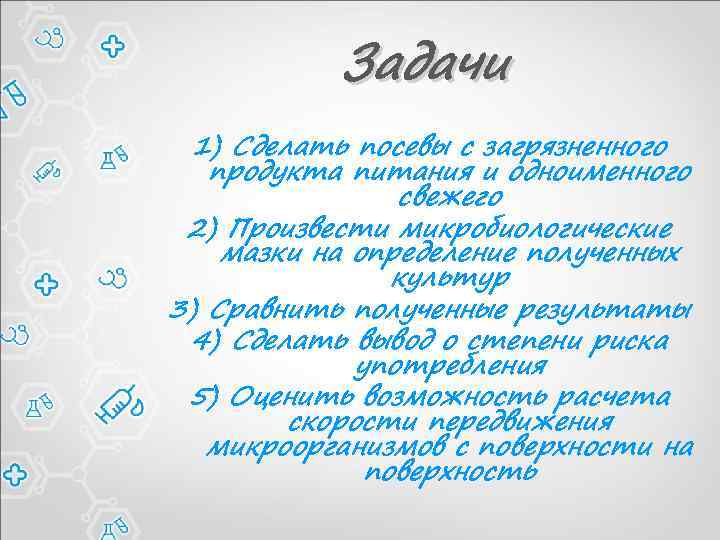 Задачи

1) Сделать посевы с загрязненного продукта питания и одноименного свежего

2) Произвести микробиологические мазки на определение полученных культур

3) Сравнить полученные результаты

4) Сделать вывод о степени риска употребления

5) Оценить возможность расчета скорости передвижения микроорганизмов с поверхности на поверхность